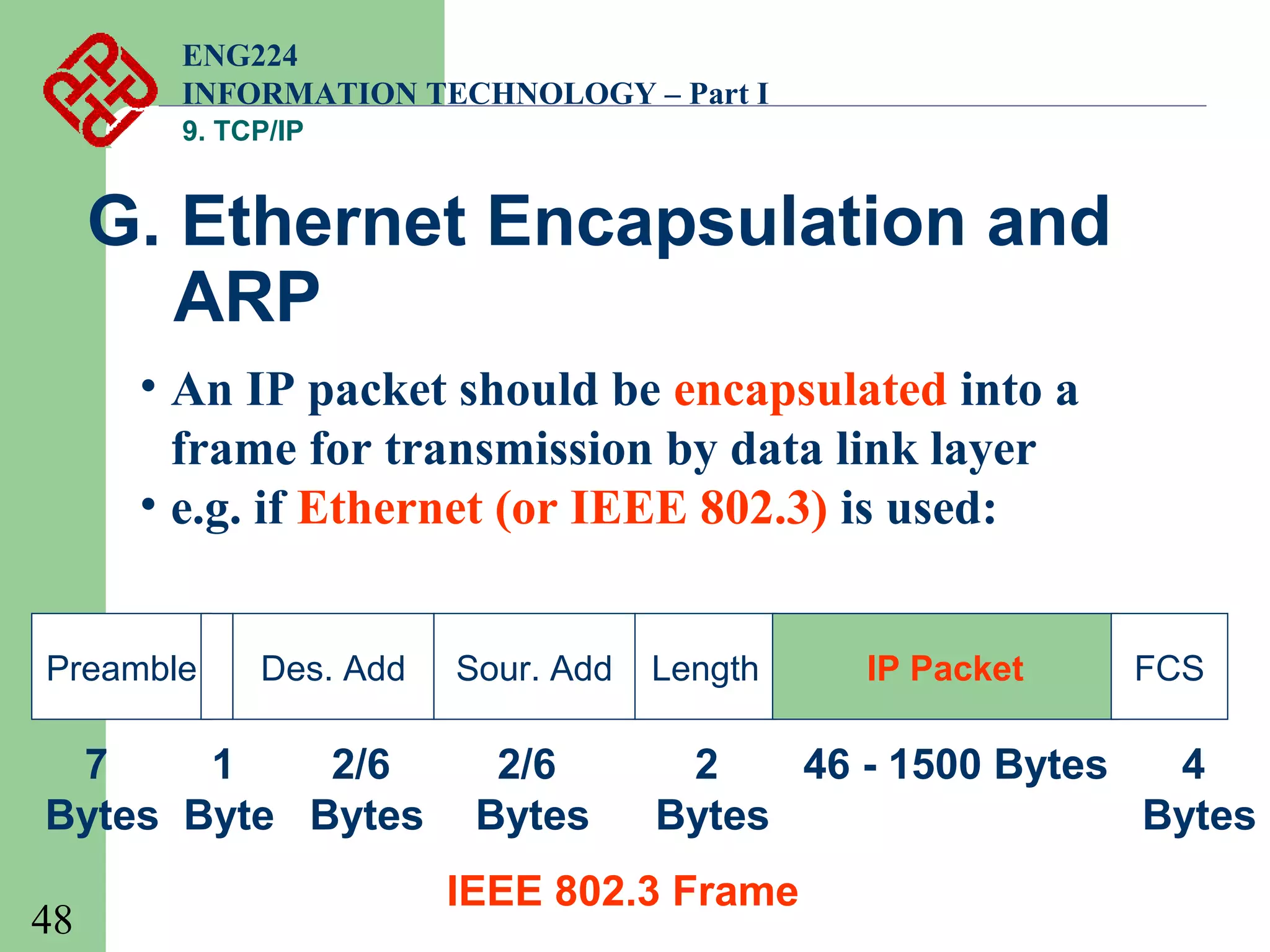 ENG224
INFORMATION TECHNOLOGY – Part I
9. TCP/IP

G. Ethernet Encapsulation and ARP

• An IP packet should be encapsulated into a frame for transmission by data link layer
• e.g. if Ethernet (or IEEE 802.3) is used:

| Preamble | | Des. Add | Sour. Add | Length | IP Packet | FCS |
|---|---|---|---|---|---|---|
| 7 Bytes | 1 Byte | 2/6 Bytes | 2/6 Bytes | 2 Bytes | 46 - 1500 Bytes | 4 Bytes |

IEEE 802.3 Frame

48